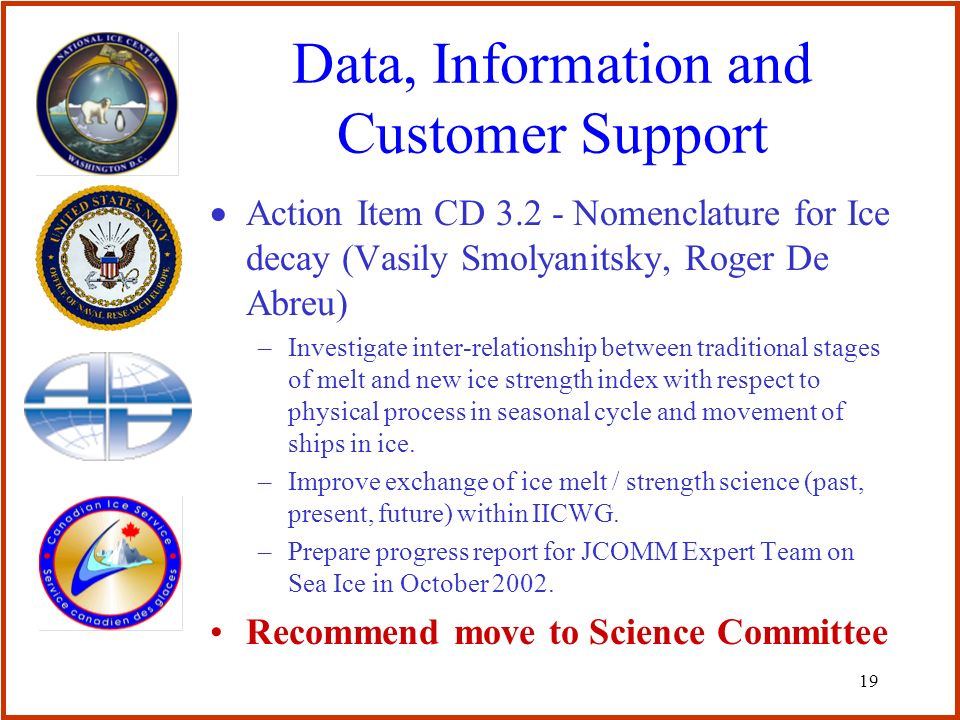 NATIONAL ICE CENTER
WASHINGTON D.C.

UNITED STATES NAVY
OFFICE OF NAVAL RESEARCH EUROPE

Canadian Ice Service
Service canadien des glaces

Data, Information and Customer Support

• Action Item CD 3.2 - Nomenclature for Ice decay (Vasily Smolyanitsky, Roger De Abreu)

– Investigate inter-relationship between traditional stages of melt and new ice strength index with respect to physical process in seasonal cycle and movement of ships in ice.

– Improve exchange of ice melt / strength science (past, present, future) within IICWG.

– Prepare progress report for JCOMM Expert Team on Sea Ice in October 2002.

• Recommend move to Science Committee

19